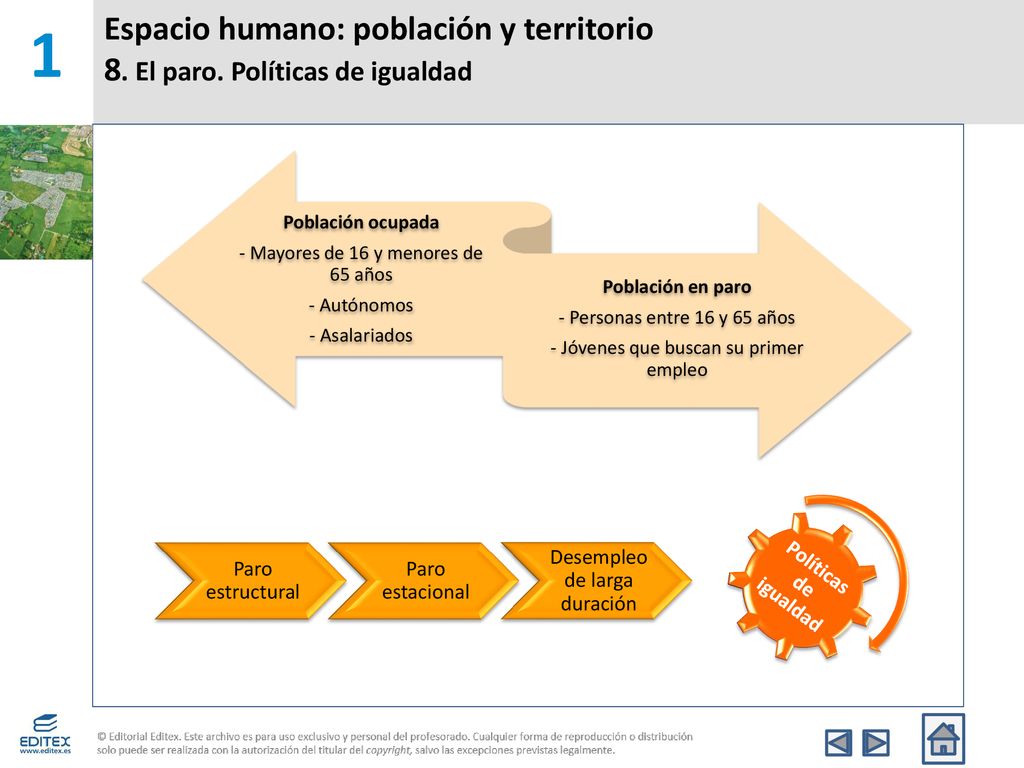 1

Espacio humano: población y territorio
8. El paro. Políticas de igualdad

Población ocupada
- Mayores de 16 y menores de 65 años
- Autónomos
- Asalariados

Población en paro
- Personas entre 16 y 65 años
- Jóvenes que buscan su primer empleo

Paro estructural

Paro estacional

Desempleo de larga duración

Políticas de igualdad

EDITEX
www.editex.es

© Editorial Editex. Este archivo es para uso exclusivo y personal del profesorado. Cualquier forma de reproducción o distribución solo puede ser realizada con la autorización del titular del copyright, salvo las excepciones previstas legalmente.